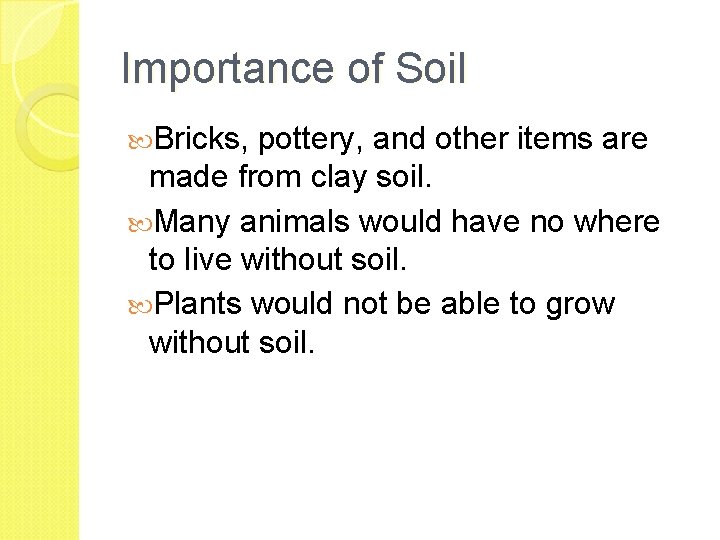 Importance of Soil

Bricks, pottery, and other items are made from clay soil.

Many animals would have no where to live without soil.

Plants would not be able to grow without soil.